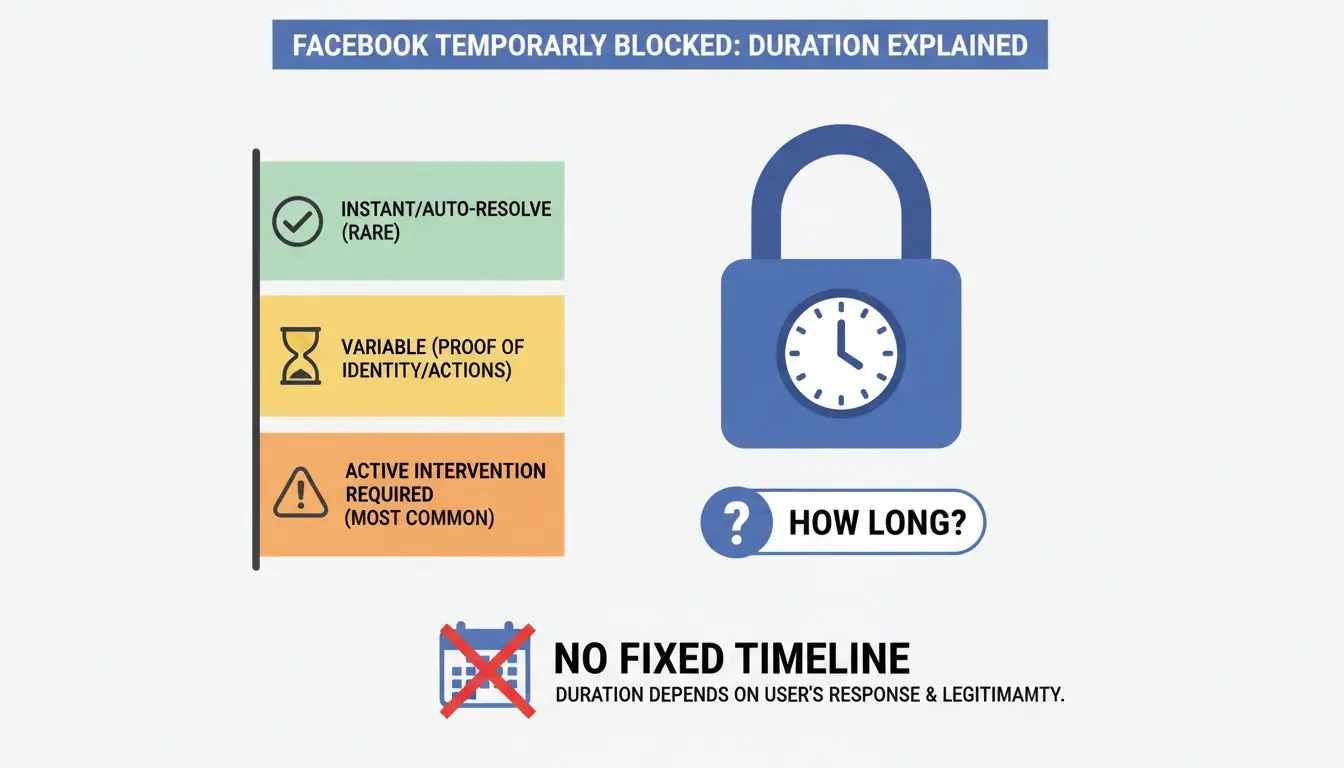 FACEBOOK TEMPORARILY BLOCKED: DURATION EXPLAINED

INSTANT/AUTO-RESOLVE (RARE)

VARIABLE (PROOF OF IDENTITY/ACTIONS)

ACTIVE INTERVENTION REQUIRED (MOST COMMON)

? HOW LONG?

NO FIXED TIMELINE

DURATION DEPENDS ON USER'S RESPONSE & LEGITIMAMTY.